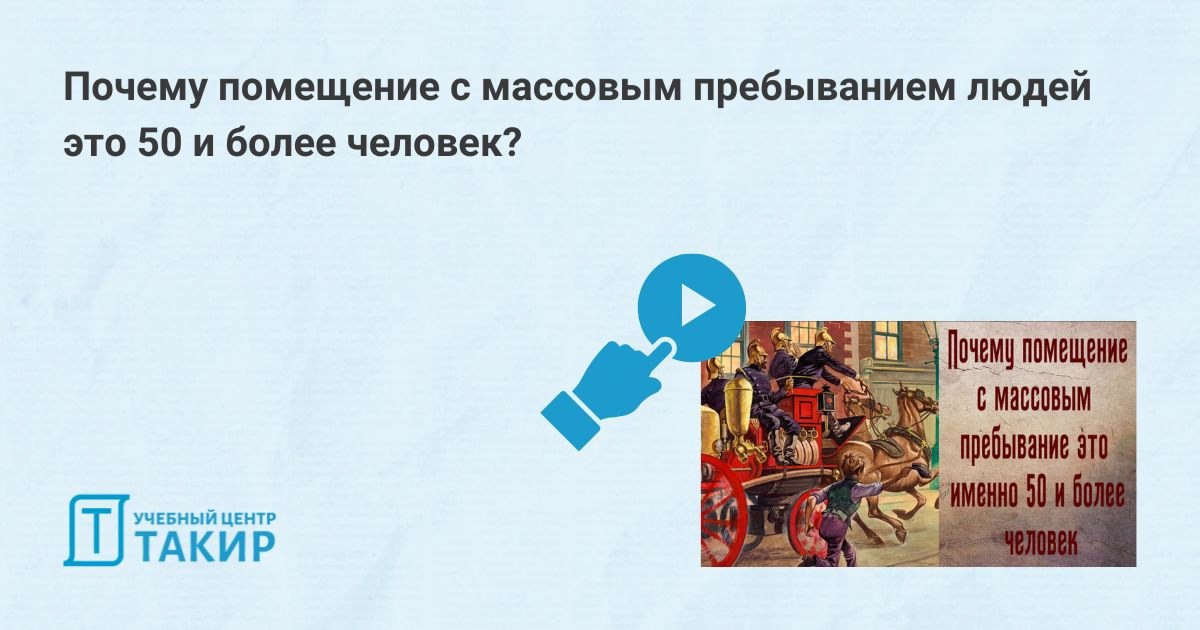 Почему помещение с массовым пребыванием людей это 50 и более человек?

Почему помещение с массовым пребывание это именно 50 и более человек

Т УЧЕБНЫЙ ЦЕНТР ТАКИР